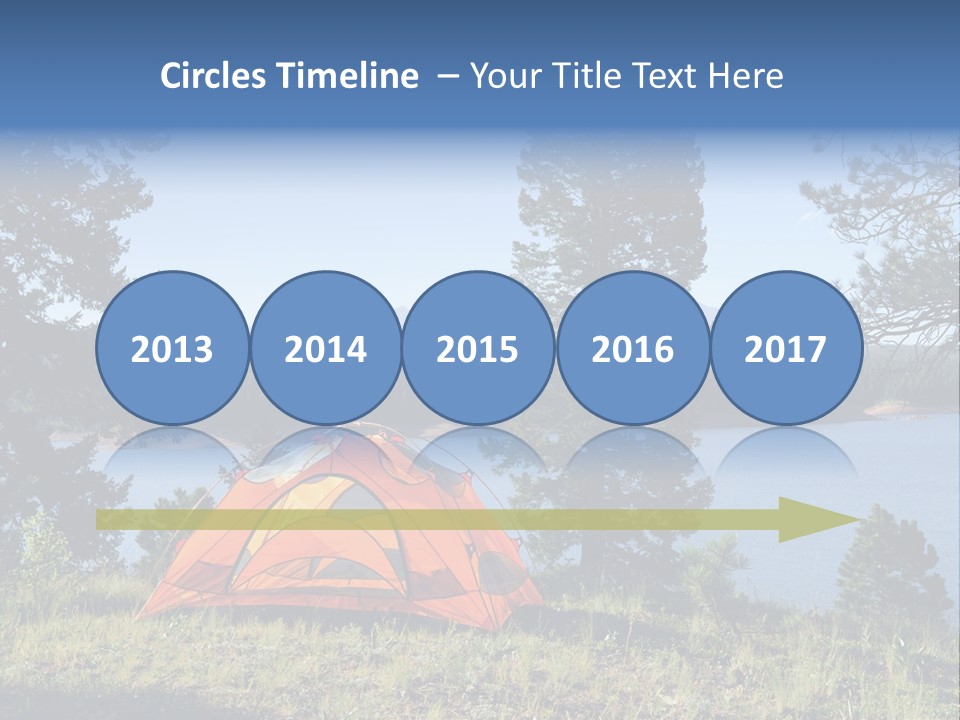 Circles Timeline – Your Title Text Here

2013

2014

2015

2016

2017